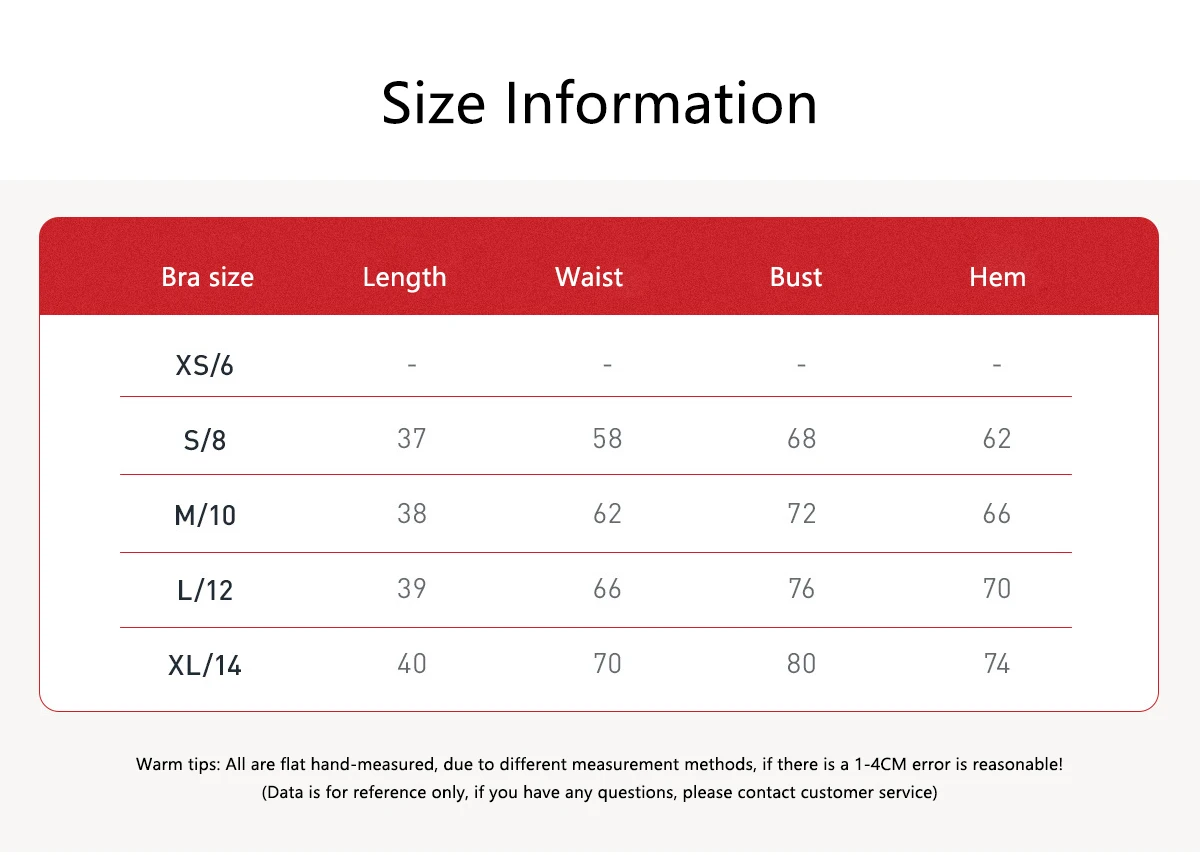 Size Information

| Bra size | Length | Waist | Bust | Hem |
|---|---|---|---|---|
| XS/6 | - | - | - | - |
| S/8 | 37 | 58 | 68 | 62 |
| M/10 | 38 | 62 | 72 | 66 |
| L/12 | 39 | 66 | 76 | 70 |
| XL/14 | 40 | 70 | 80 | 74 |

Warm tips: All are flat hand-measured, due to different measurement methods, if there is a 1-4CM error is reasonable!
(Data is for reference only, if you have any questions, please contact customer service)